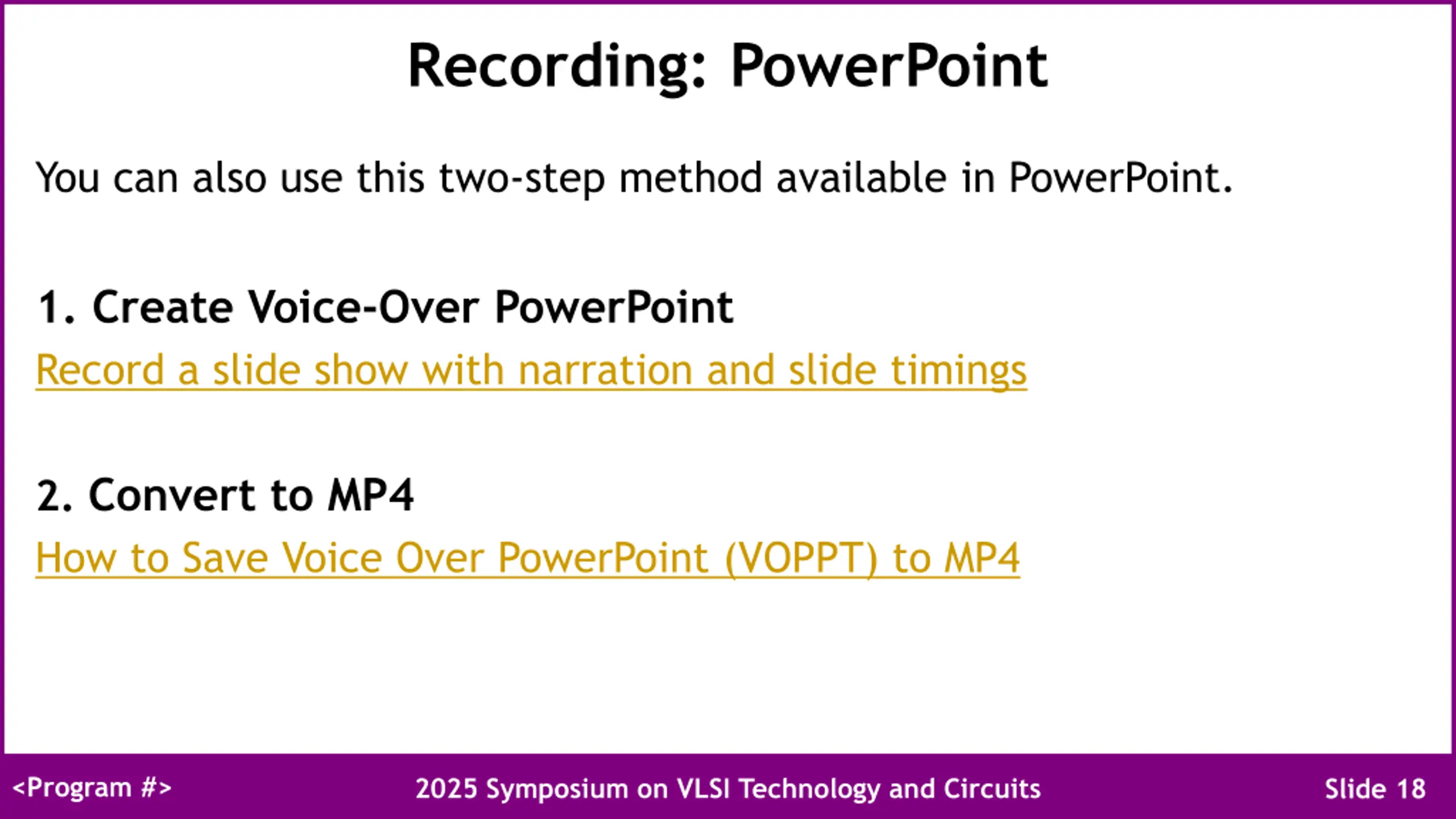 Recording: PowerPoint

You can also use this two-step method available in PowerPoint.

1. Create Voice-Over PowerPoint
Record a slide show with narration and slide timings

2. Convert to MP4
How to Save Voice Over PowerPoint (VOPPT) to MP4

<Program #>
2025 Symposium on VLSI Technology and Circuits
Slide 18